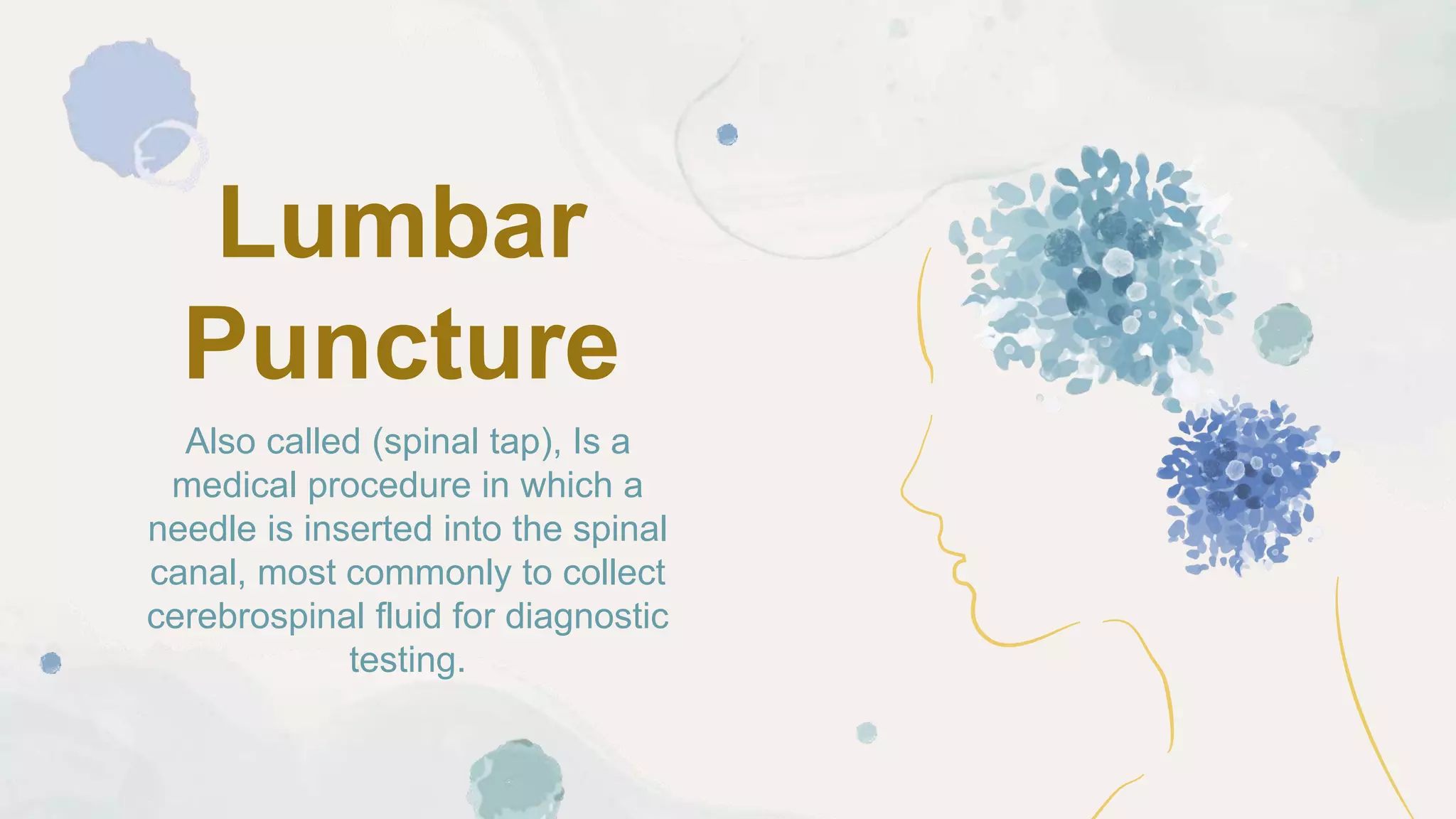 Lumbar Puncture

Also called (spinal tap), Is a medical procedure in which a needle is inserted into the spinal canal, most commonly to collect cerebrospinal fluid for diagnostic testing.